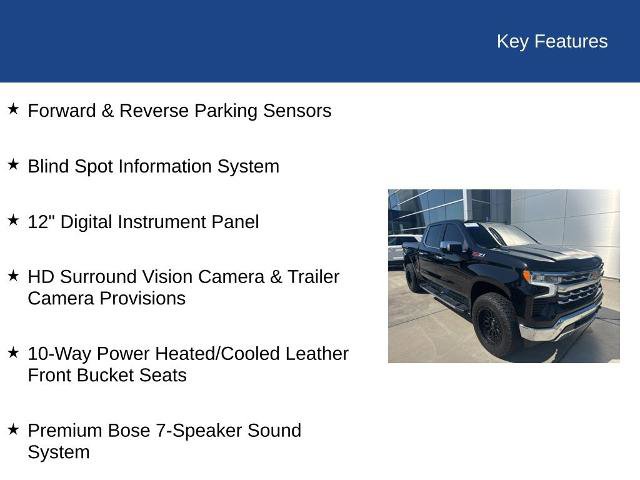 Key Features

★ Forward & Reverse Parking Sensors

★ Blind Spot Information System

★ 12" Digital Instrument Panel

★ HD Surround Vision Camera & Trailer Camera Provisions

★ 10-Way Power Heated/Cooled Leather Front Bucket Seats

★ Premium Bose 7-Speaker Sound System